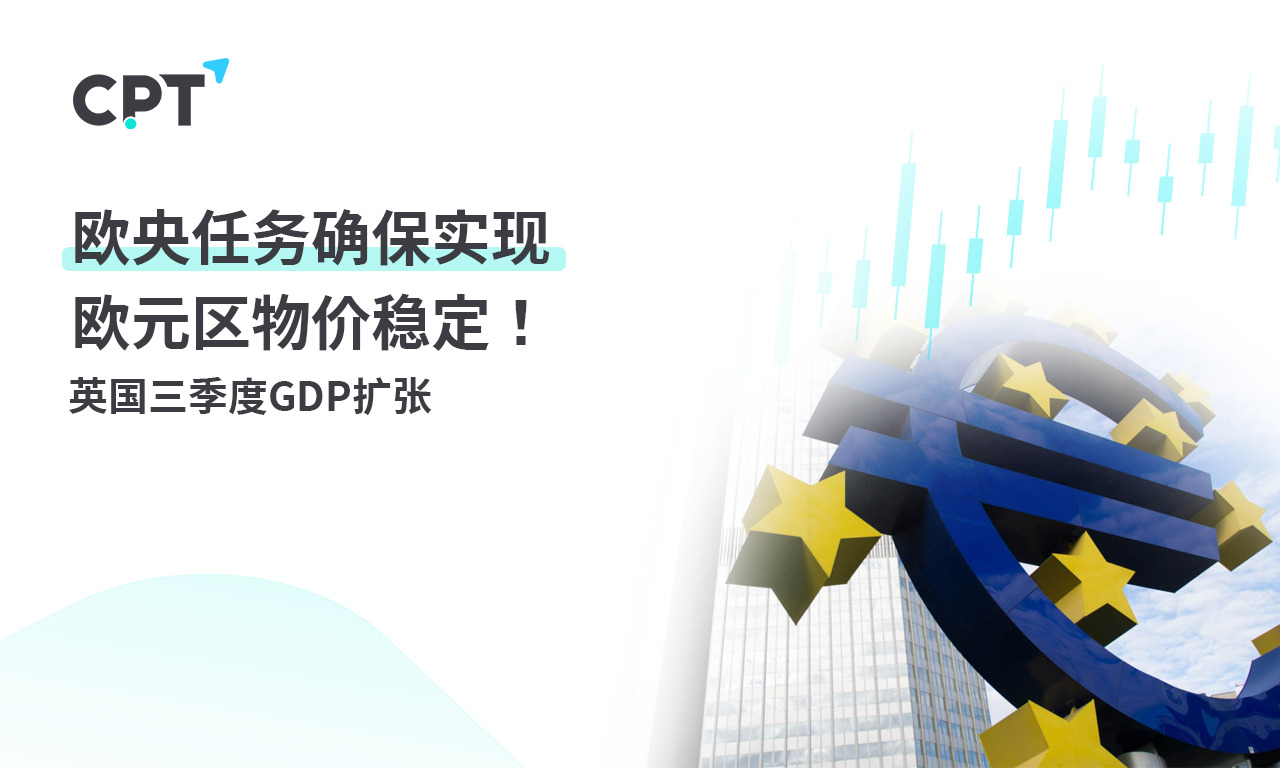 CPT

欧央任务确保实现
欧元区物价稳定！

英国三季度GDP扩张